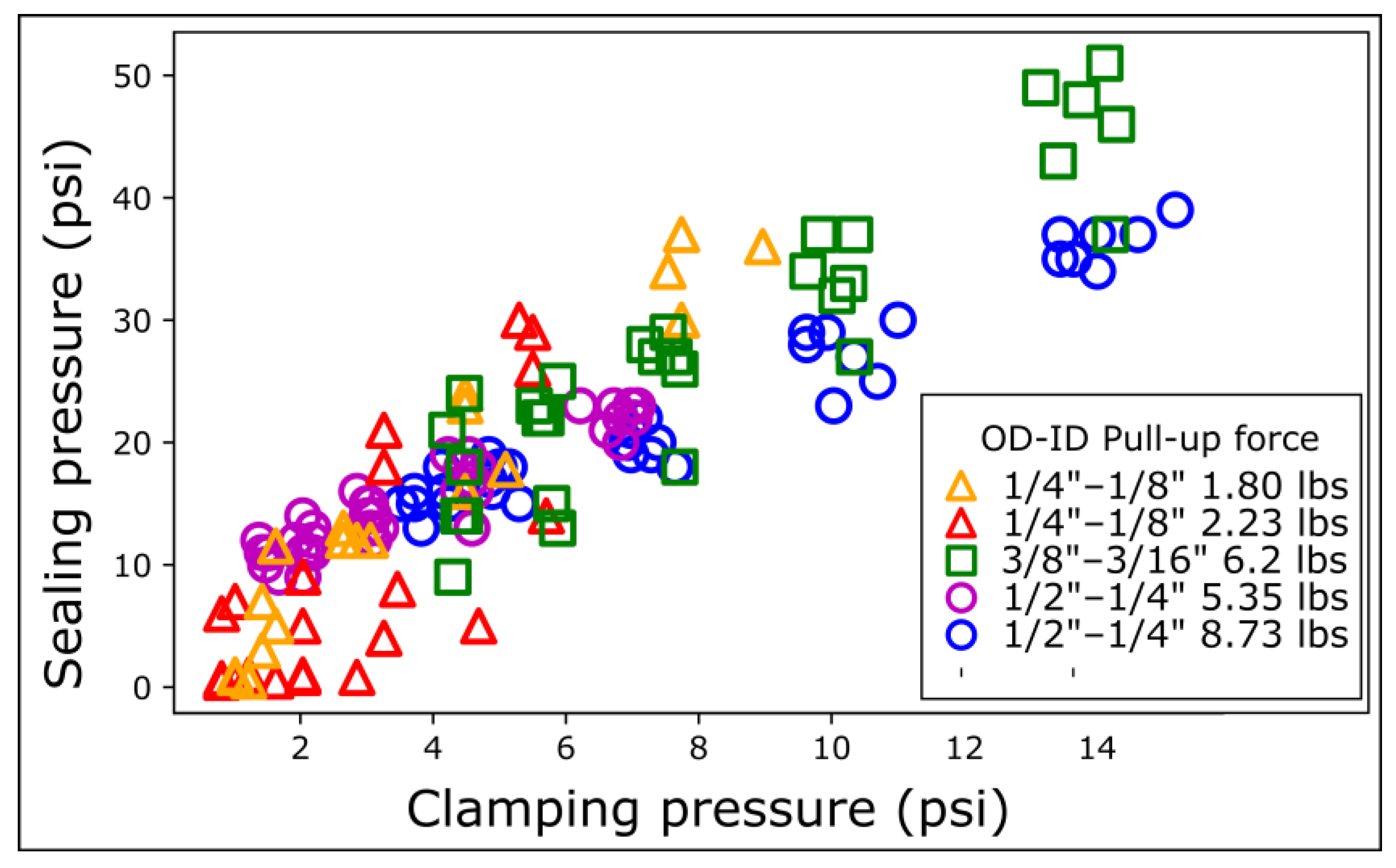 Sealing pressure (psi)

50
40
30
20
10
0

2
4
6
8
10
12
14

Clamping pressure (psi)

OD-ID Pull-up force
1/4"–1/8" 1.80 lbs
1/4"–1/8" 2.23 lbs
3/8"–3/16" 6.2 lbs
1/2"–1/4" 5.35 lbs
1/2"–1/4" 8.73 lbs